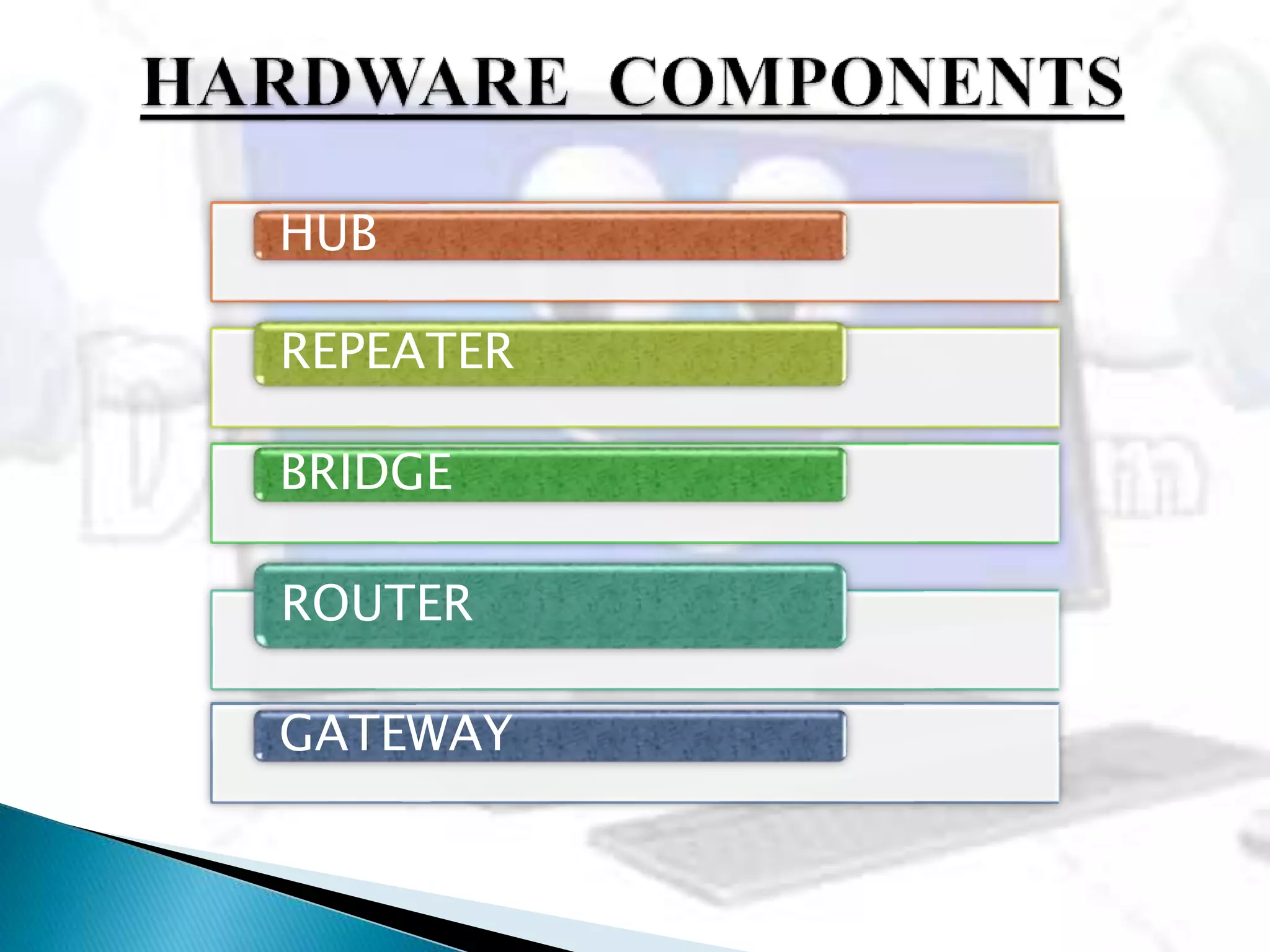 HARDWARE COMPONENTS

HUB

REPEATER

BRIDGE

ROUTER

GATEWAY